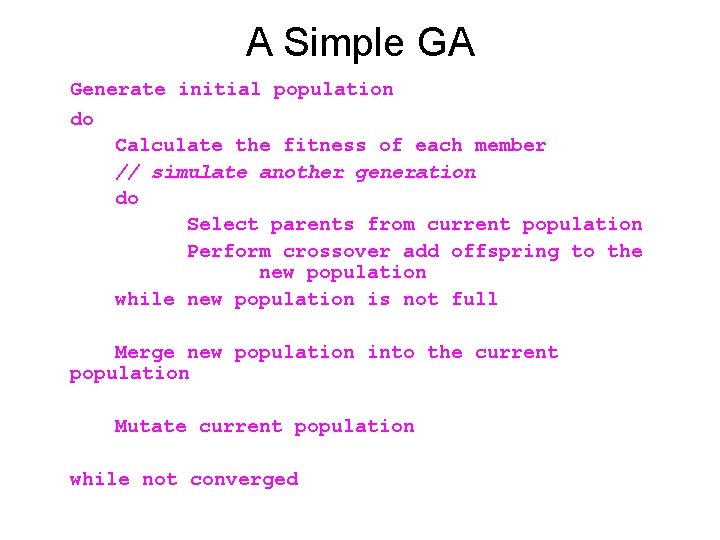 A Simple GA

Generate initial population

do

Calculate the fitness of each member

// simulate another generation

do

Select parents from current population

Perform crossover add offspring to the new population

while new population is not full

Merge new population into the current population

Mutate current population

while not converged